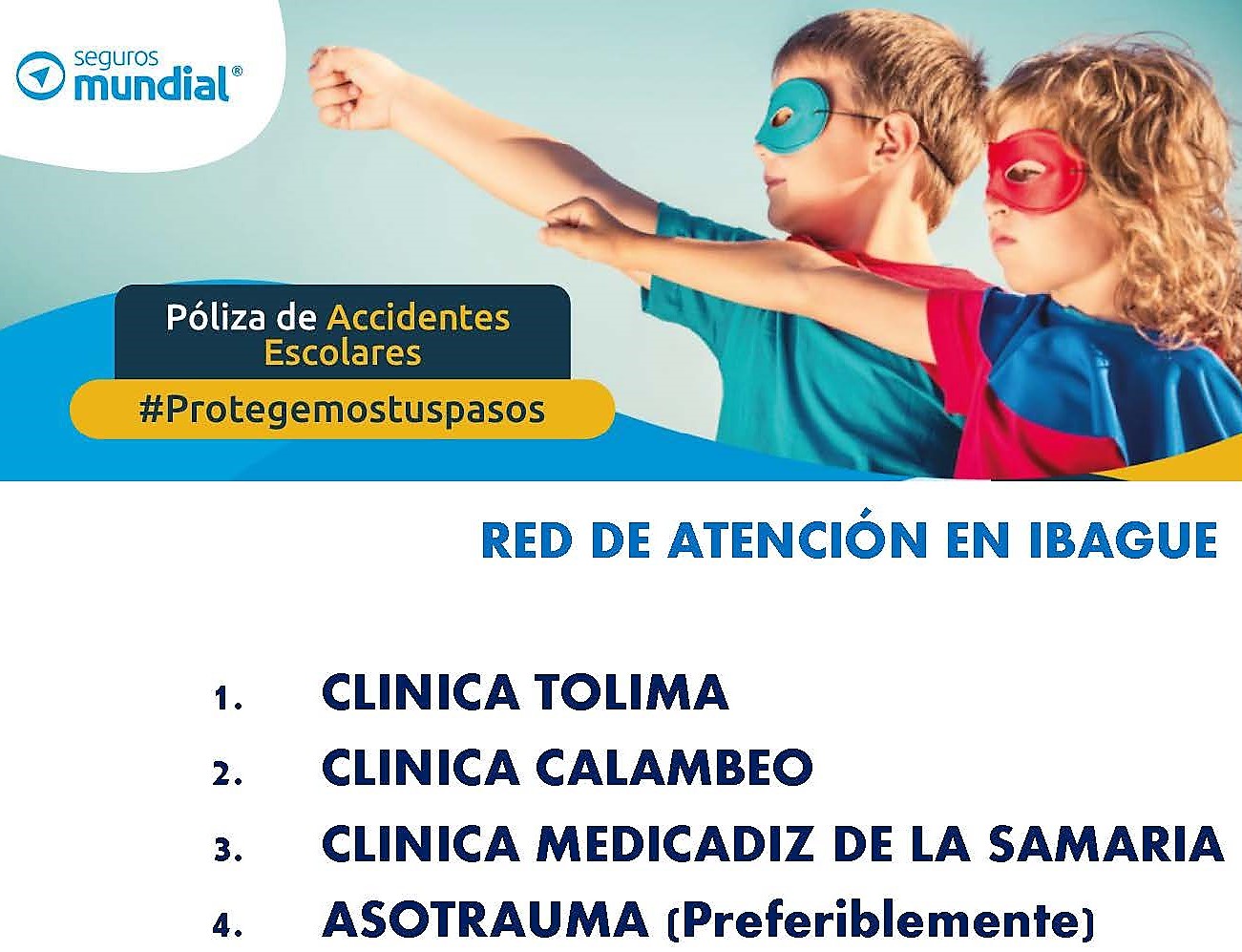 seguros mundial®

Póliza de Accidentes Escolares

#Protegemostuspasos

RED DE ATENCIÓN EN IBAGUE

1. CLINICA TOLIMA
2. CLINICA CALAMBEO
3. CLINICA MEDICADIZ DE LA SAMARIA
4. ASOTRAUMA (Preferiblemente)